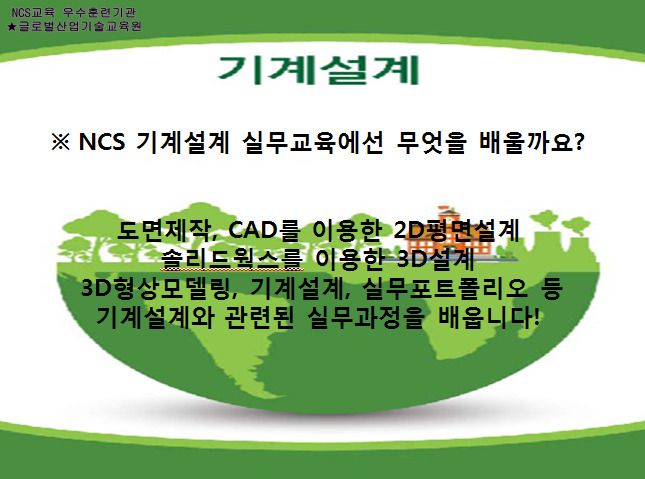 NCS교육 우수훈련기관
★글로벌산업기술교육원

기계설계

※ NCS 기계설계 실무교육에선 무엇을 배울까요?

도면제작, CAD를 이용한 2D평면설계
솔리드웍스를 이용한 3D설계
3D형상모델링, 기계설계, 실무포트폴리오 등
기계설계와 관련된 실무과정을 배웁니다!